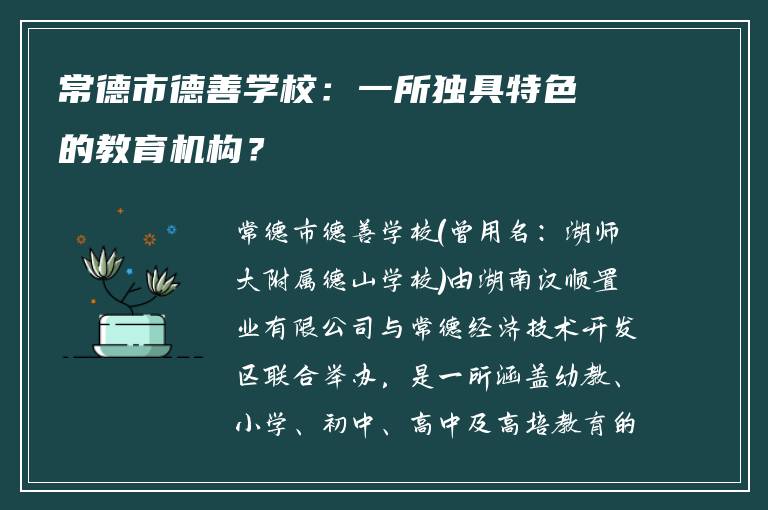 常德市德善学校：一所独具特色的教育机构？

常德市德善学校(曾用名：湖师大附属德山学校)由湖南汉顺置业有限公司与常德经济技术开发区联合举办，是一所涵盖幼教、小学、初中、高中及高培教育的